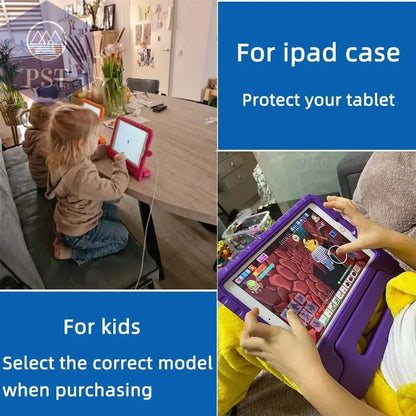 PST

For ipad case

Protect your tablet

For kids

Select the correct model when purchasing